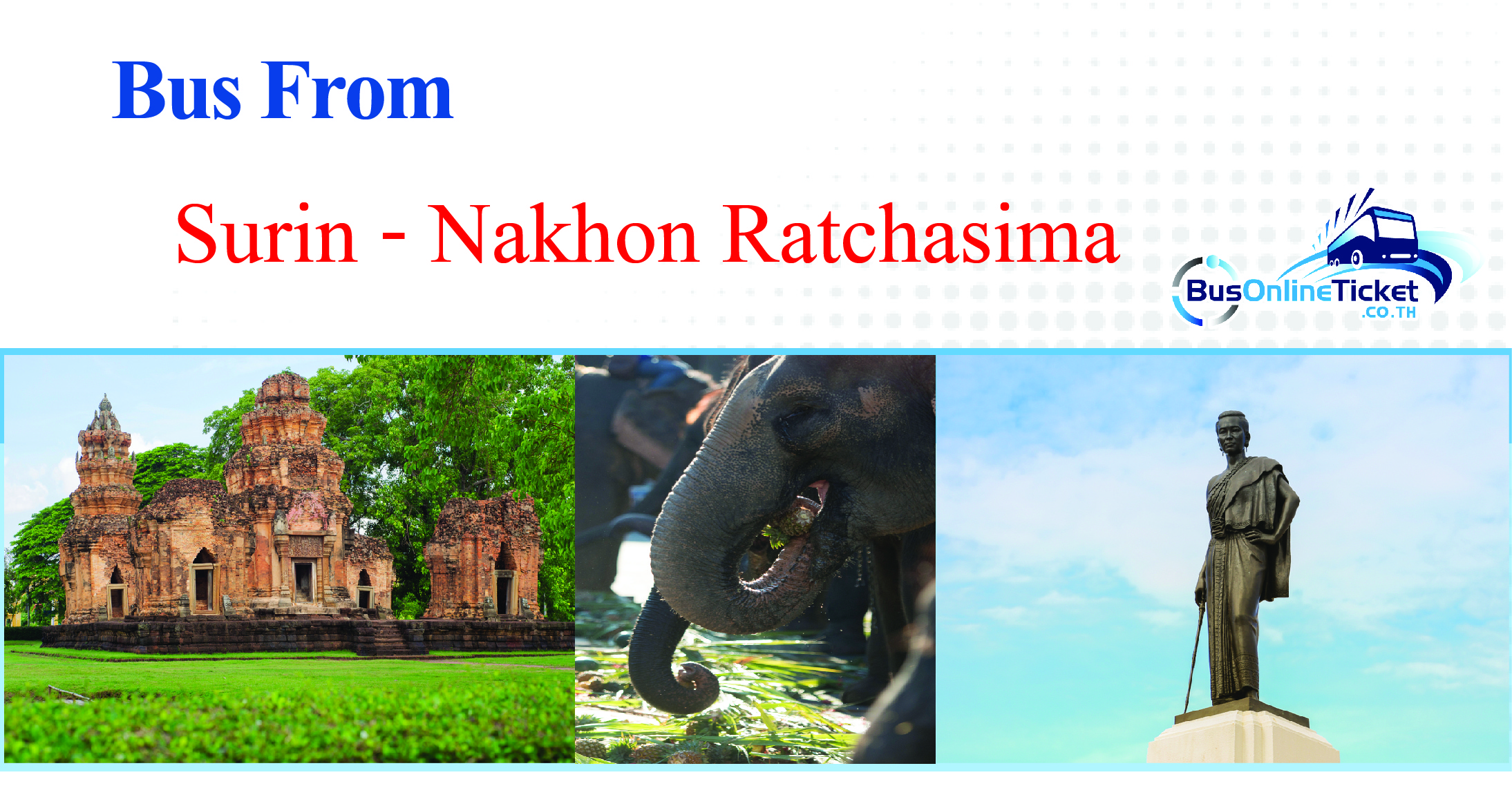 Bus From

Surin - Nakhon Ratchasima

BusOnlineTicket
.CO.TH